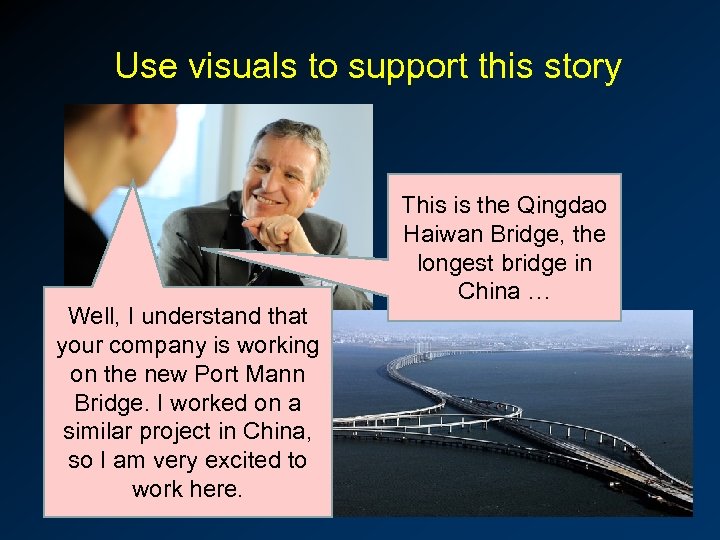 Use visuals to support this story

This is the Qingdao Haiwan Bridge, the longest bridge in China …

Well, I understand that your company is working on the new Port Mann Bridge. I worked on a similar project in China, so I am very excited to work here.